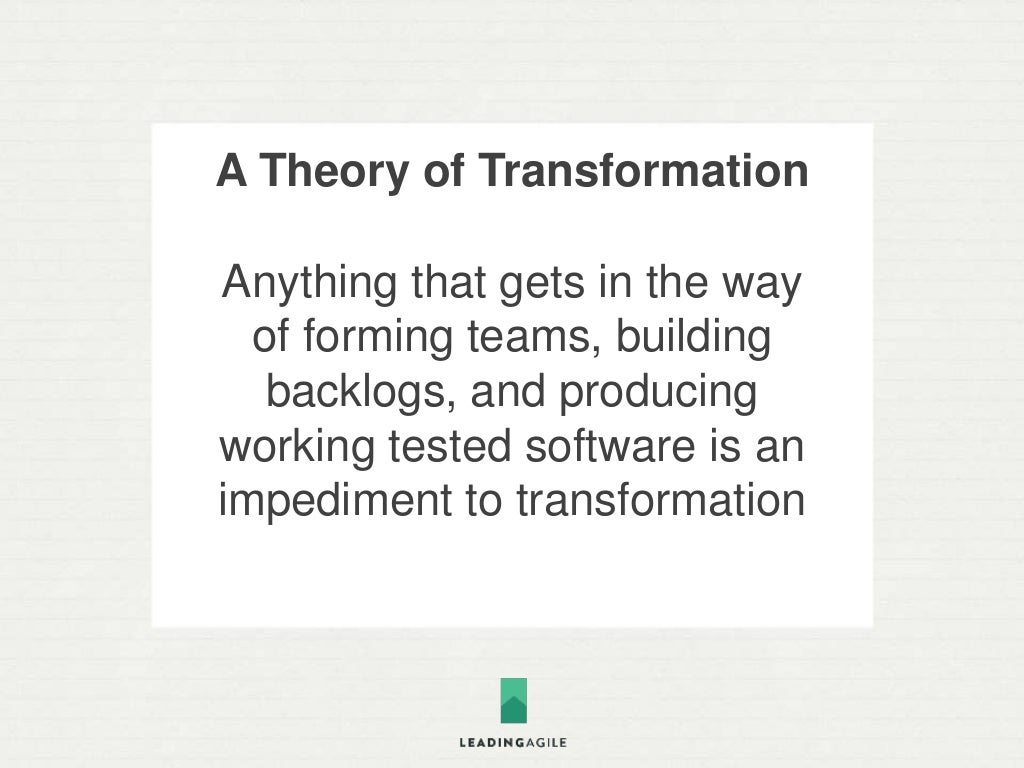 A Theory of Transformation

Anything that gets in the way of forming teams, building backlogs, and producing working tested software is an impediment to transformation

LEADINGAGILE